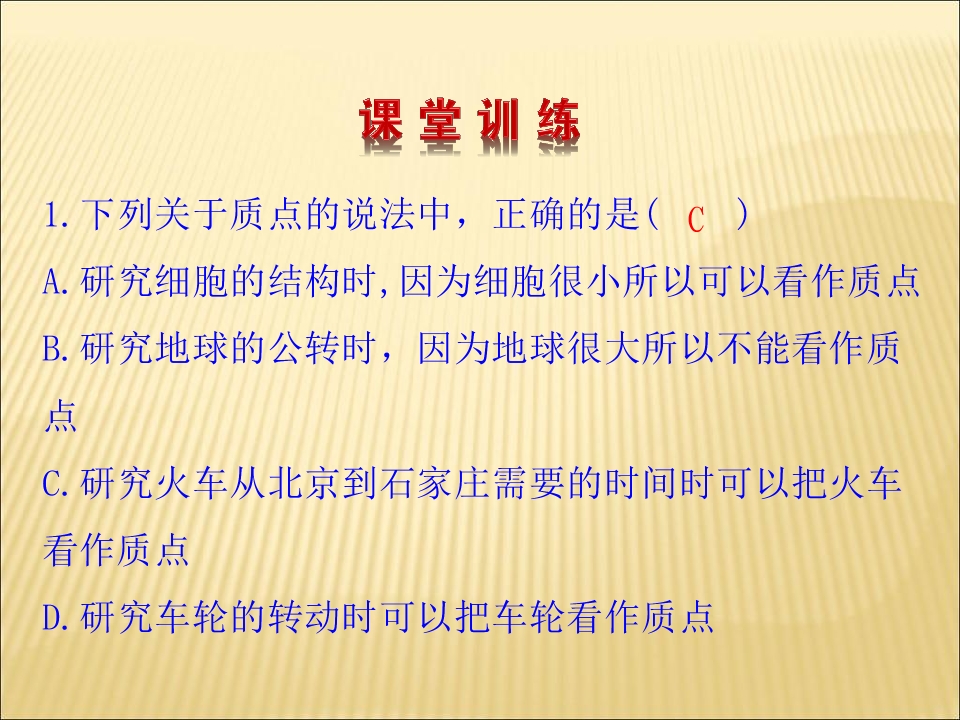 课堂训练

1.下列关于质点的说法中，正确的是( C )

A.研究细胞的结构时,因为细胞很小所以可以看作质点

B.研究地球的公转时，因为地球很大所以不能看作质点

C.研究火车从北京到石家庄需要的时间时可以把火车看作质点

D.研究车轮的转动时可以把车轮看作质点